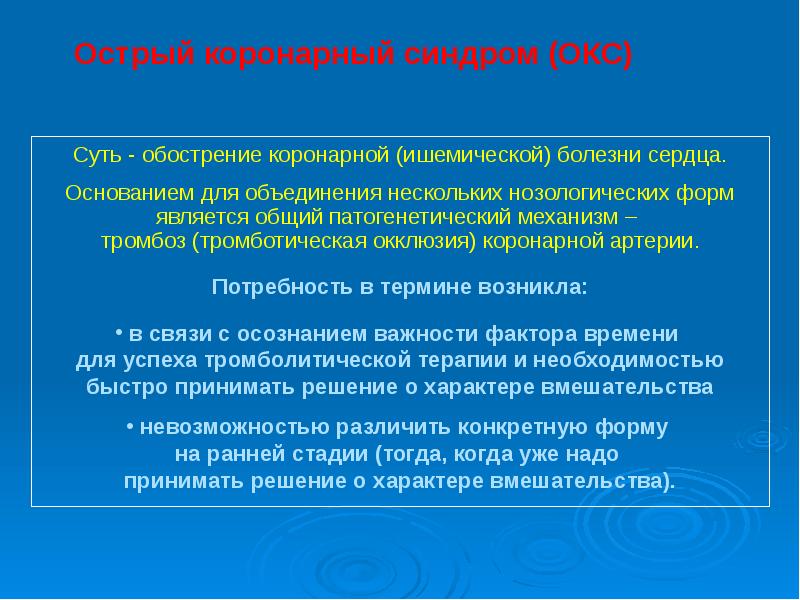 Острый коронарный синдром (ОКС)

Суть - обострение коронарной (ишемической) болезни сердца.

Основанием для объединения нескольких нозологических форм является общий патогенетический механизм – тромбоз (тромботическая окклюзия) коронарной артерии.

Потребность в термине возникла:

• в связи с осознанием важности фактора времени для успеха тромболитической терапии и необходимостью быстро принимать решение о характере вмешательства

• невозможностью различить конкретную форму на ранней стадии (тогда, когда уже надо принимать решение о характере вмешательства).